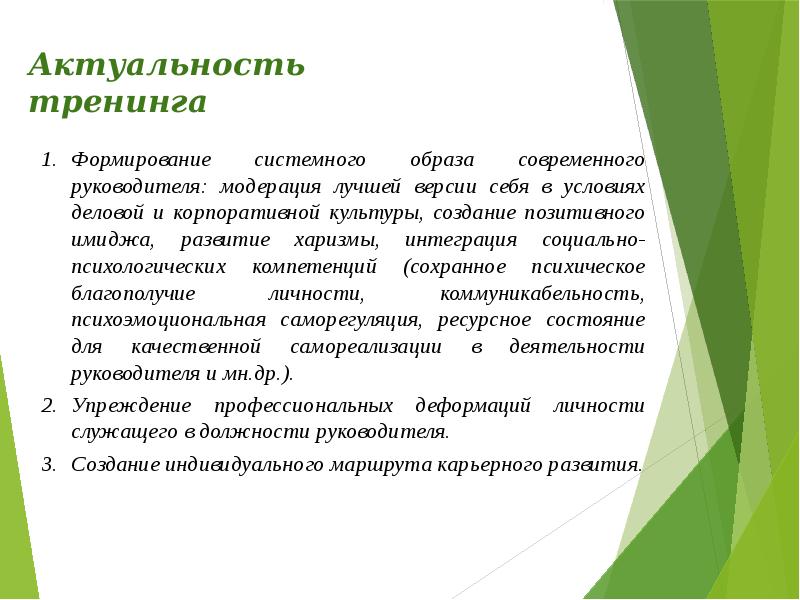 Актуальность тренинга

1. Формирование системного образа современного руководителя: модерация лучшей версии себя в условиях деловой и корпоративной культуры, создание позитивного имиджа, развитие харизмы, интеграция социально-психологических компетенций (сохранное психическое благополучие личности, коммуникабельность, психоэмоциональная саморегуляция, ресурсное состояние для качественной самореализации в деятельности руководителя и мн.др.).

2. Упреждение профессиональных деформаций личности служащего в должности руководителя.

3. Создание индивидуального маршрута карьерного развития.